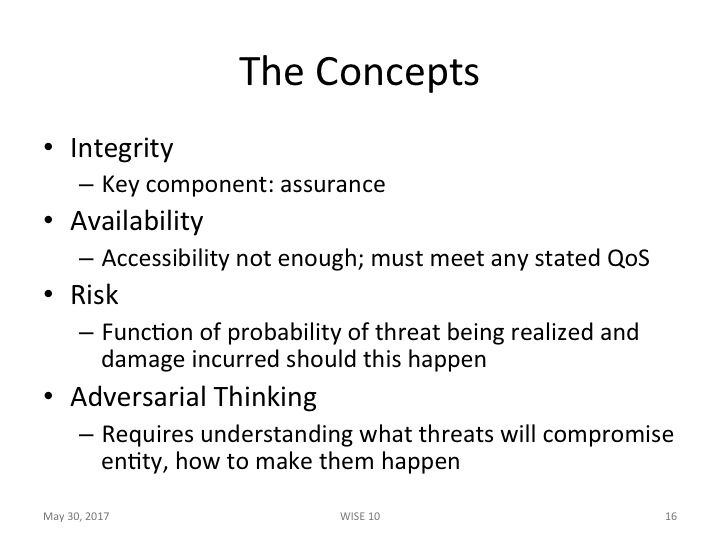 The Concepts

• Integrity
– Key component: assurance
• Availability
– Accessibility not enough; must meet any stated QoS
• Risk
– Function of probability of threat being realized and damage incurred should this happen
• Adversarial Thinking
– Requires understanding what threats will compromise entity, how to make them happen

May 30, 2017

WISE 10

16